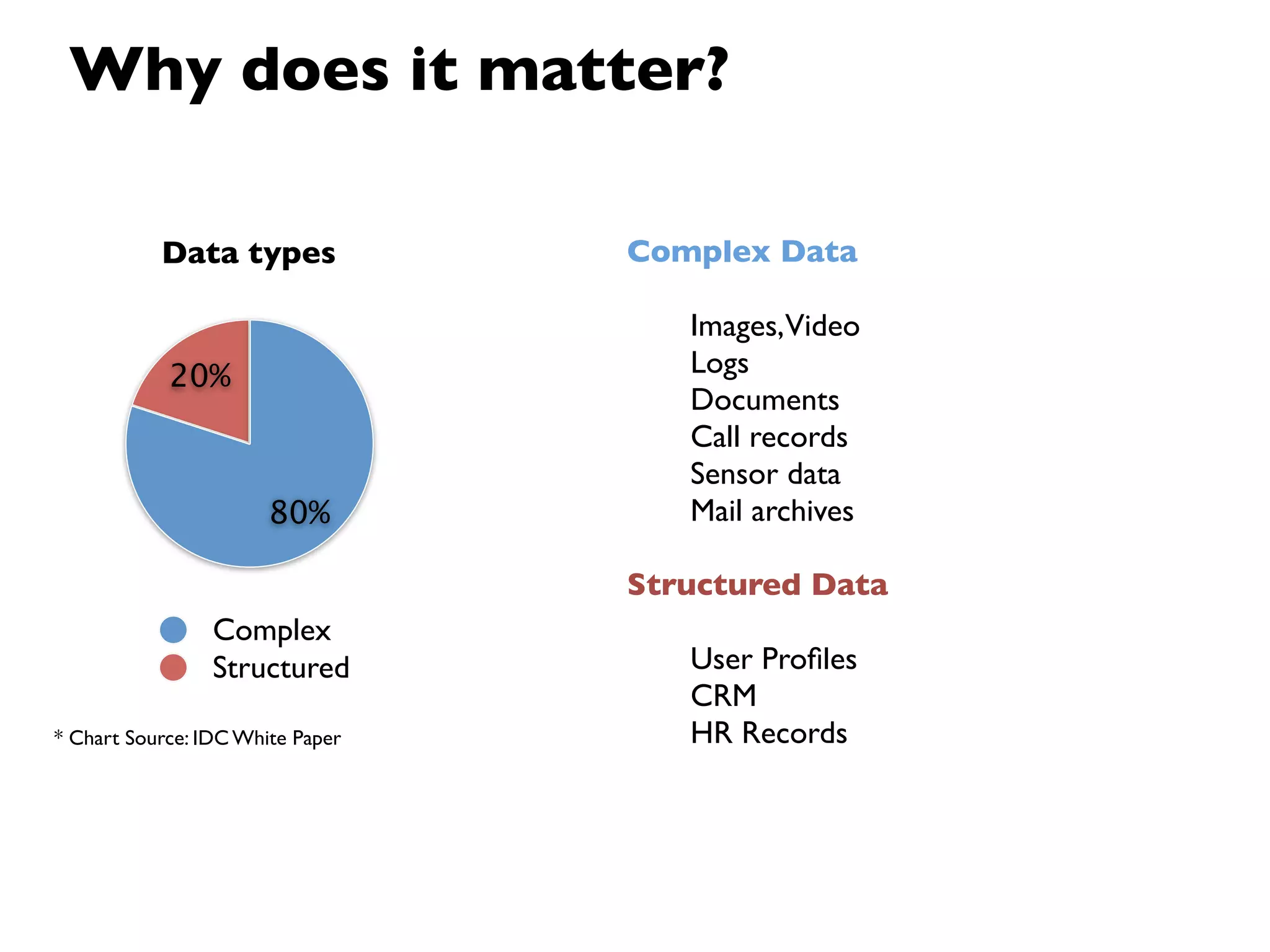 Why does it matter?

Data types

20%

80%

Complex
Structured

* Chart Source: IDC White Paper

Complex Data

Images, Video
Logs
Documents
Call records
Sensor data
Mail archives

Structured Data

User Profiles
CRM
HR Records